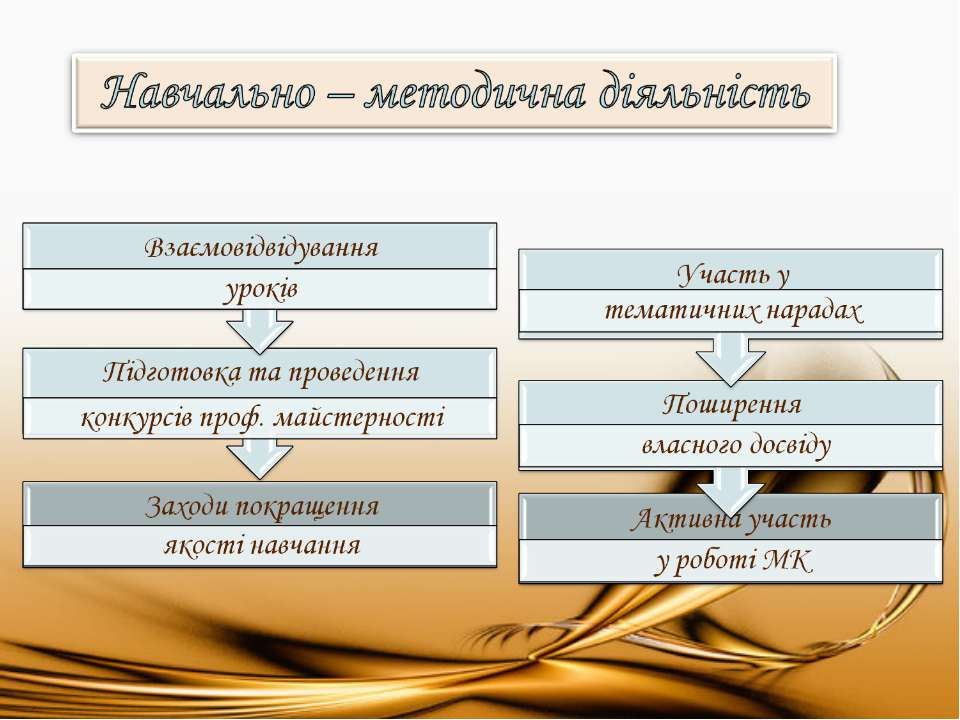 Навчально – методична діяльність

Взаємовідвідування
уроків

Підготовка та проведення
конкурсів проф. майстерності

Заходи покращення
якості навчання

Участь у
тематичних нарадах

Поширення
власного досвіду

Активна участь
у роботі МК